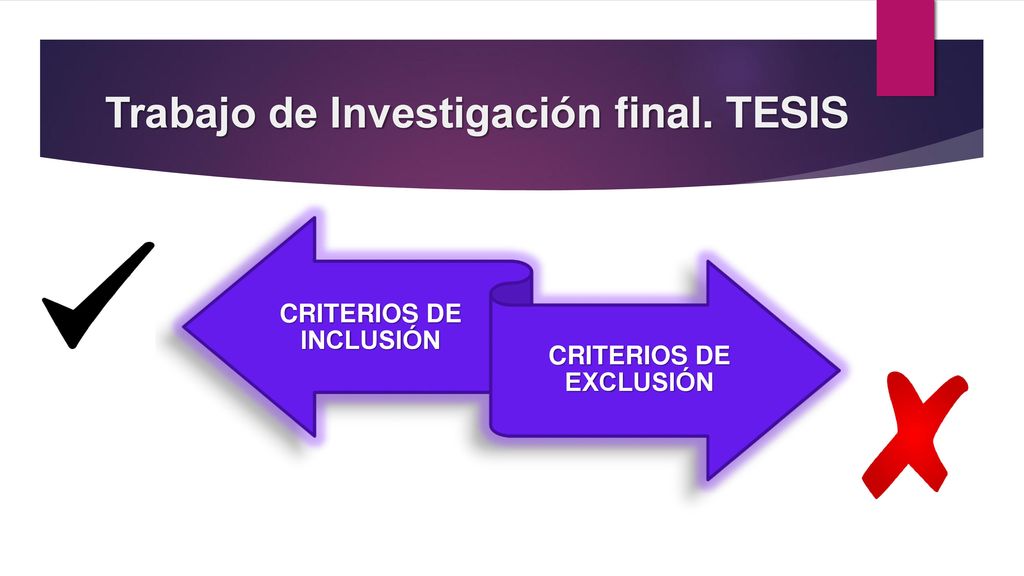 Trabajo de Investigación final. TESIS

CRITERIOS DE INCLUSIÓN

CRITERIOS DE EXCLUSIÓN